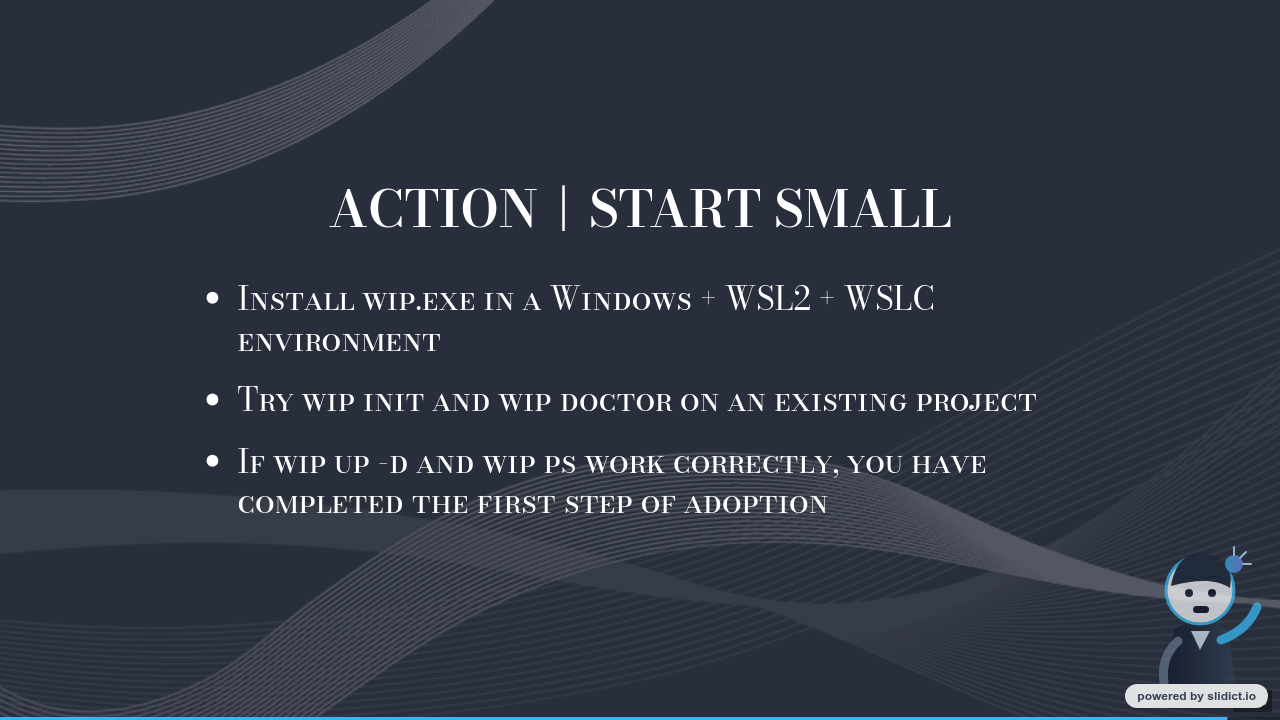 ACTION | START SMALL

- Install wip.exe in a Windows + WSL2 + WSLC environment
- Try wip init and wip doctor on an existing project
- If wip up -d and wip ps work correctly, you have completed the first step of adoption

powered by slidict.io